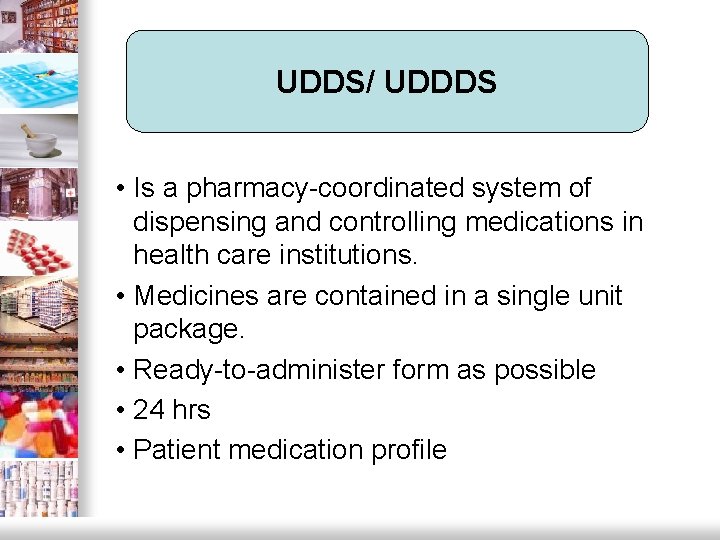 UDDS/ UDDDS

• Is a pharmacy-coordinated system of dispensing and controlling medications in health care institutions.

• Medicines are contained in a single unit package.

• Ready-to-administer form as possible

• 24 hrs

• Patient medication profile